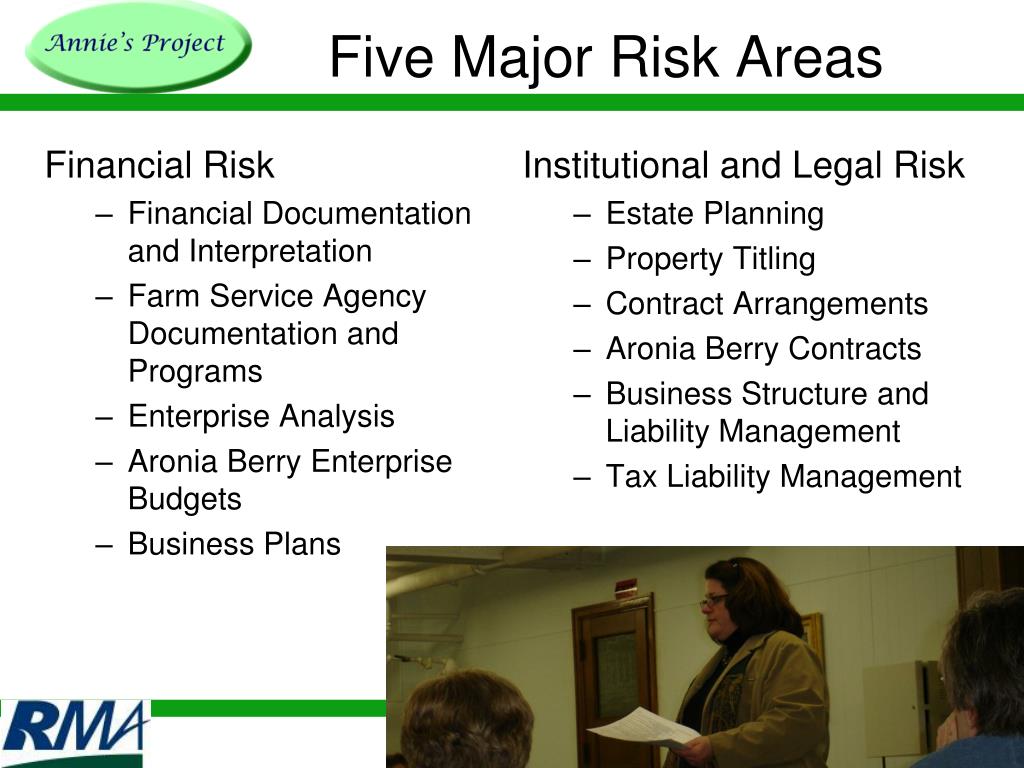 Annie's Project

Five Major Risk Areas

Financial Risk
– Financial Documentation and Interpretation
– Farm Service Agency Documentation and Programs
– Enterprise Analysis
– Aronia Berry Enterprise Budgets
– Business Plans

Institutional and Legal Risk
– Estate Planning
– Property Titling
– Contract Arrangements
– Aronia Berry Contracts
– Business Structure and Liability Management
– Tax Liability Management

RMA